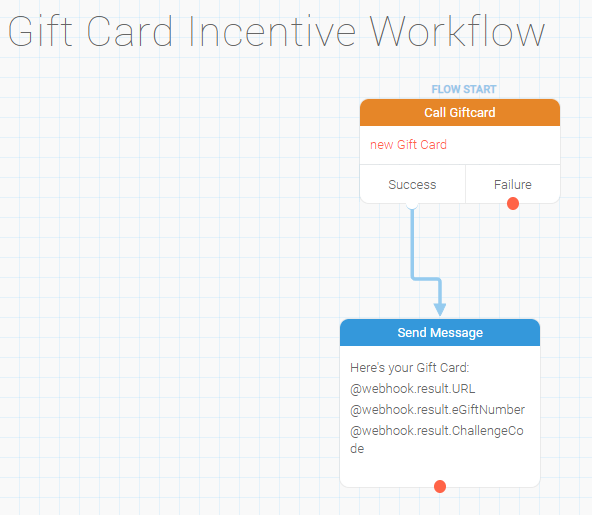 Gift Card Incentive Workflow

FLOW START

Call Giftcard

new Gift Card

Success

Failure

Send Message

Here's your Gift Card:
@webhook.result.URL
@webhook.result.eGiftNumber
@webhook.result.ChallengeCode